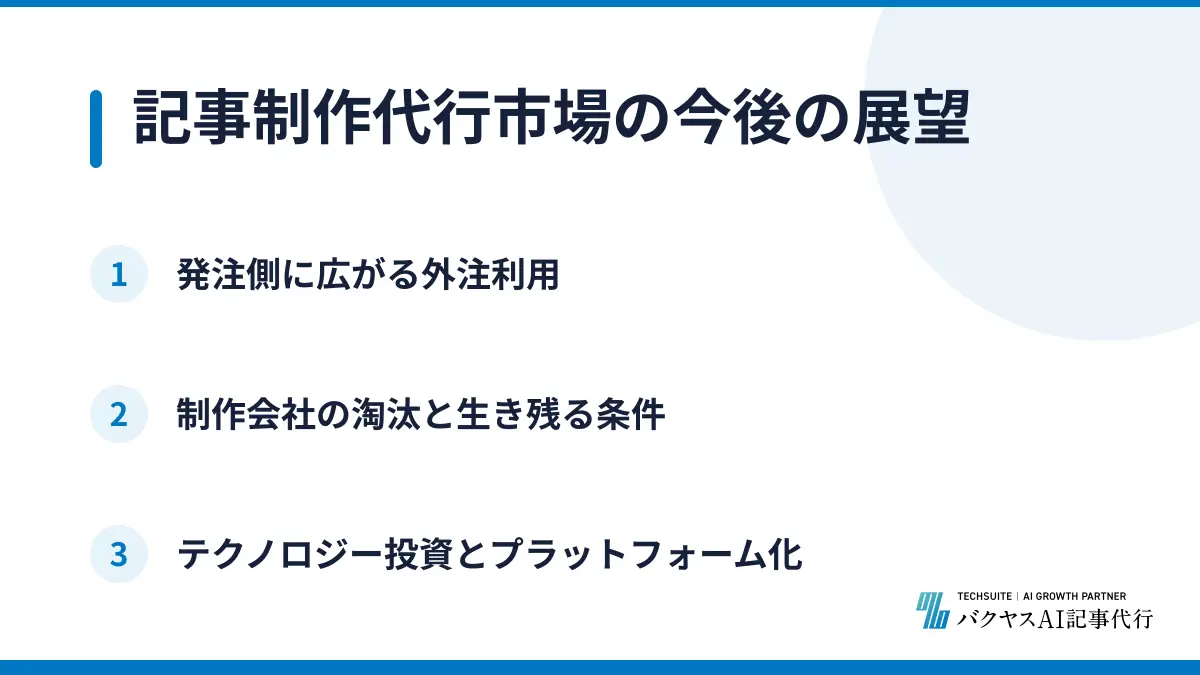 記事制作代行市場の今後の展望

1 発注側に広がる外注利用

2 制作会社の淘汰と生き残る条件

3 テクノロジー投資とプラットフォーム化

TECHSUITE | AI GROWTH PARTNER
バクヤスAI記事代行